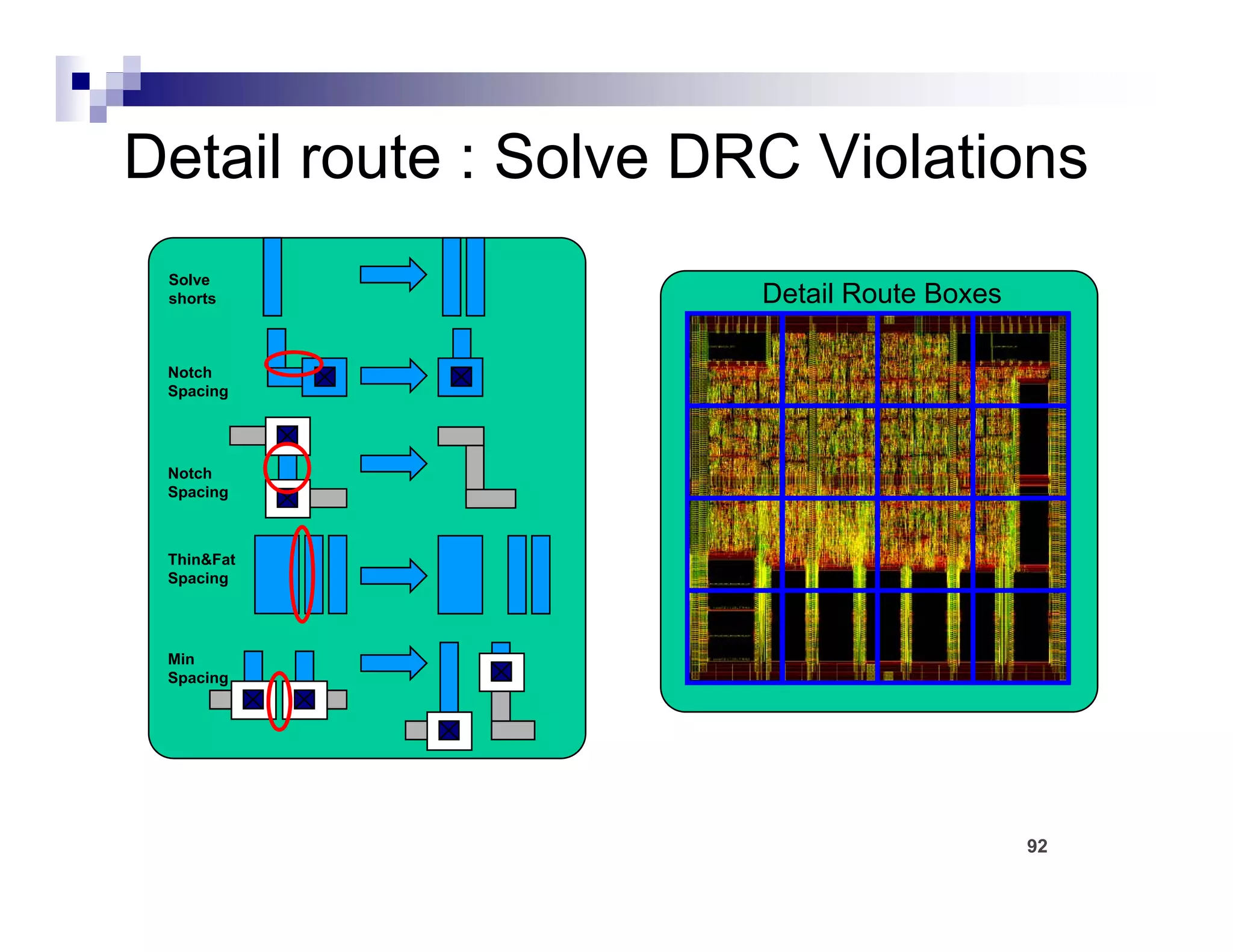 Detail route : Solve DRC Violations

Solve shorts

Notch Spacing

Notch Spacing

Thin&Fat Spacing

Min Spacing

Detail Route Boxes

92